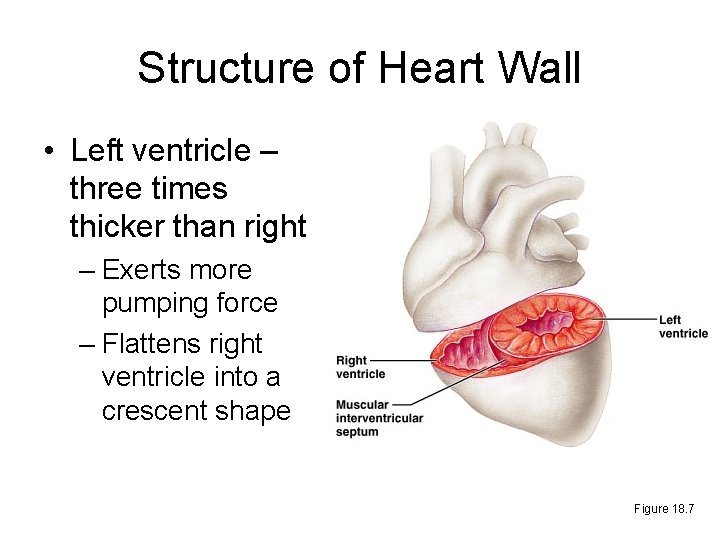 Structure of Heart Wall

• Left ventricle – three times thicker than right

– Exerts more pumping force

– Flattens right ventricle into a crescent shape

Left ventricle

Right ventricle

Muscular interventricular septum

Figure 18.7